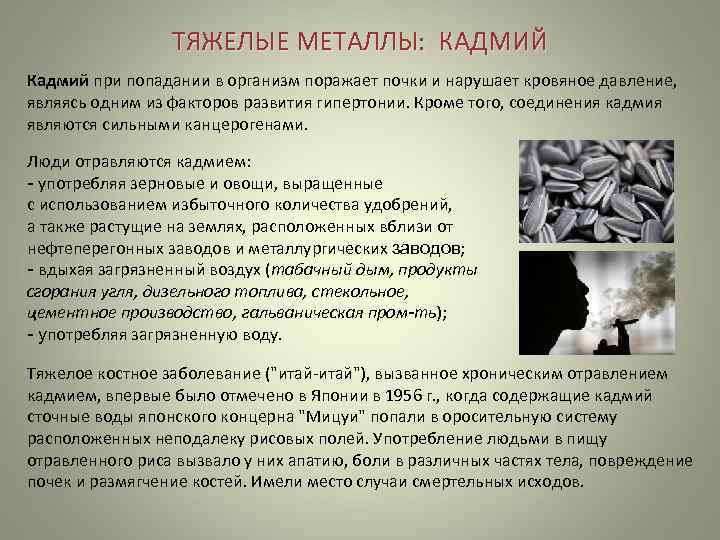 ТЯЖЕЛЫЕ МЕТАЛЛЫ: КАДМИЙ

Кадмий при попадании в организм поражает почки и нарушает кровяное давление, являясь одним из факторов развития гипертонии. Кроме того, соединения кадмия являются сильными канцерогенами.

Люди отравляются кадмием:
- употребляя зерновые и овощи, выращенные с использованием избыточного количества удобрений, а также растущие на землях, расположенных вблизи от нефтеперегонных заводов и металлургических заводов;
- вдыхая загрязненный воздух (табачный дым, продукты сгорания угля, дизельного топлива, стекольное, цементное производство, гальваническая пром-ть);
- употребляя загрязненную воду.

Тяжелое костное заболевание ("итай-итай"), вызванное хроническим отравлением кадмием, впервые было отмечено в Японии в 1956 г., когда содержащие кадмий сточные воды японского концерна "Мицуи" попали в оросительную систему расположенных неподалеку рисовых полей. Употребление людьми в пищу отравленного риса вызвало у них апатию, боли в различных частях тела, повреждение почек и размягчение костей. Имели место случаи смертельных исходов.